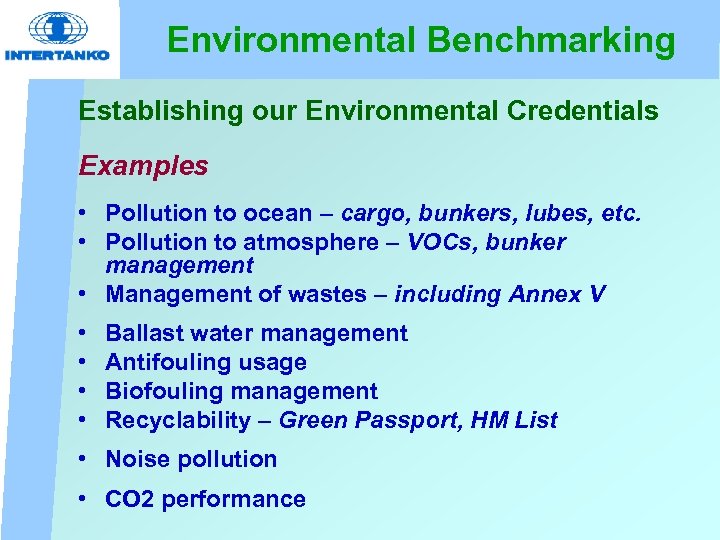 INTERTANKO

Environmental Benchmarking

Establishing our Environmental Credentials

Examples

• Pollution to ocean – cargo, bunkers, lubes, etc.
• Pollution to atmosphere – VOCs, bunker management
• Management of wastes – including Annex V
• Ballast water management
• Antifouling usage
• Biofouling management
• Recyclability – Green Passport, HM List
• Noise pollution
• CO2 performance